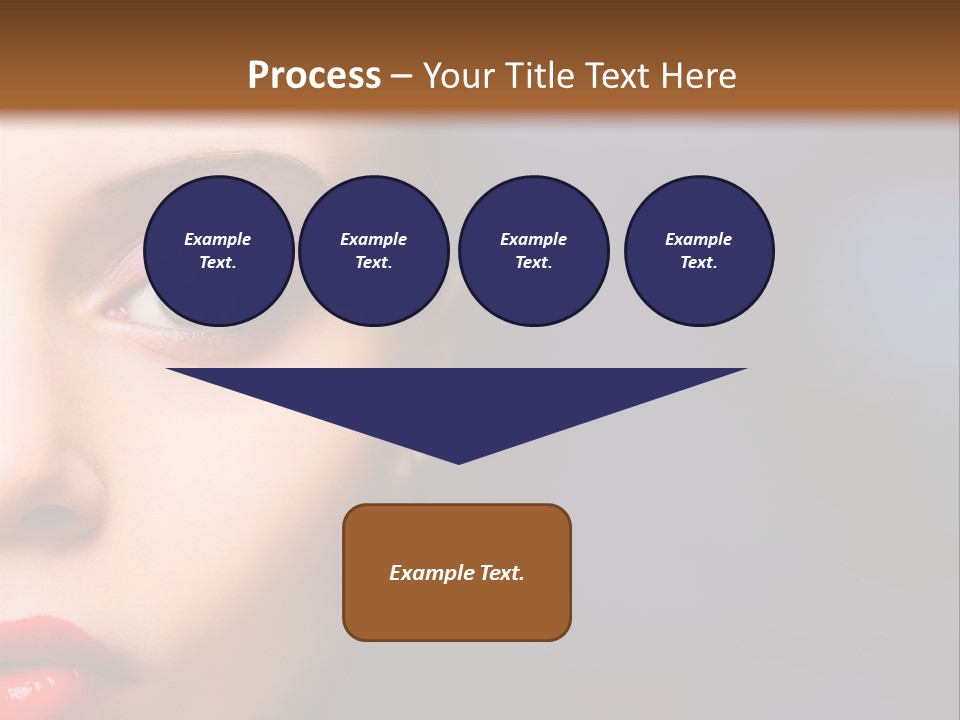 Process – Your Title Text Here

Example Text.

Example Text.

Example Text.

Example Text.

Example Text.